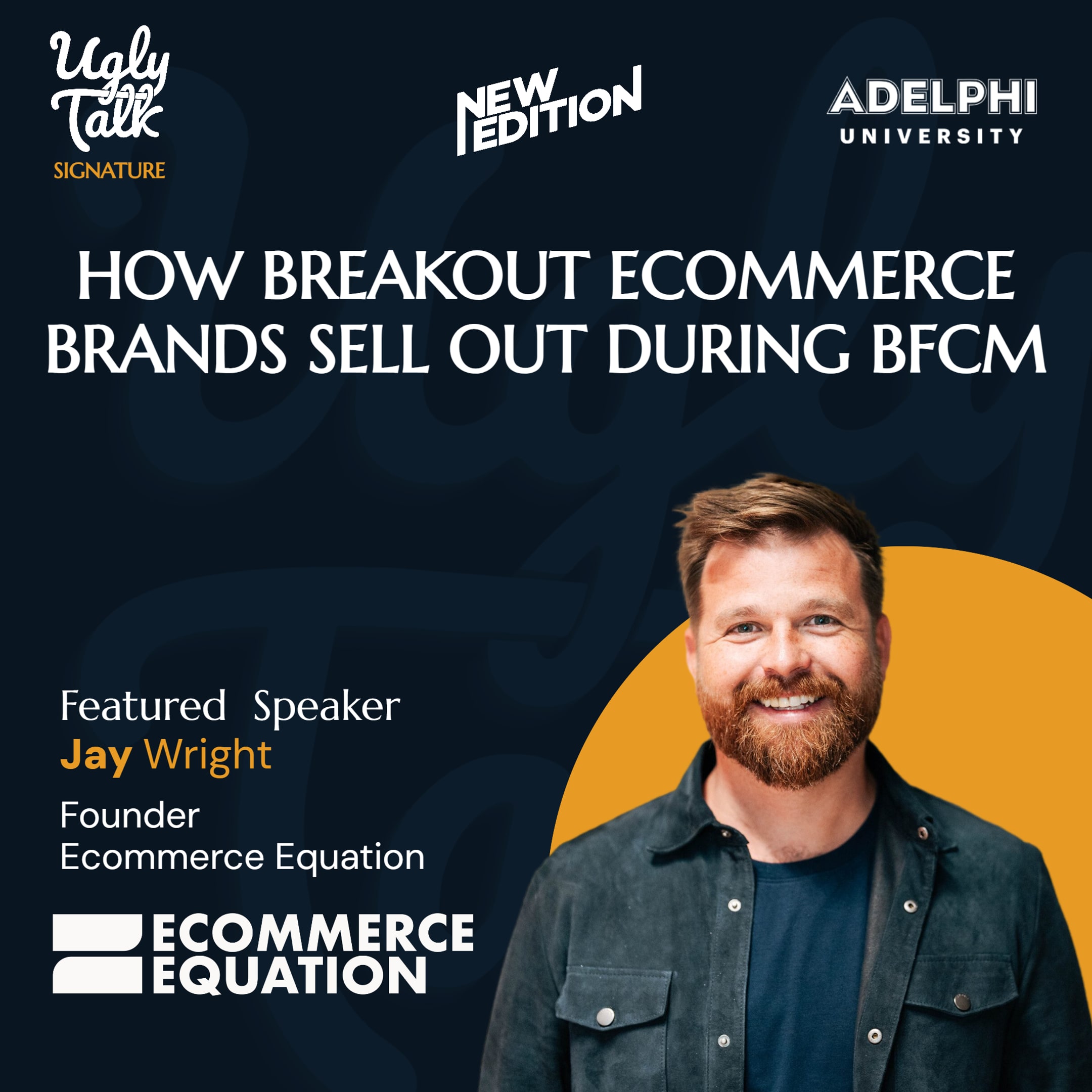 Ugly Talk
SIGNATURE

NEW EDITION

ADELPHI
UNIVERSITY

HOW BREAKOUT ECOMMERCE BRANDS SELL OUT DURING BFCM

Featured Speaker
Jay Wright
Founder
Ecommerce Equation

ECOMMERCE
EQUATION